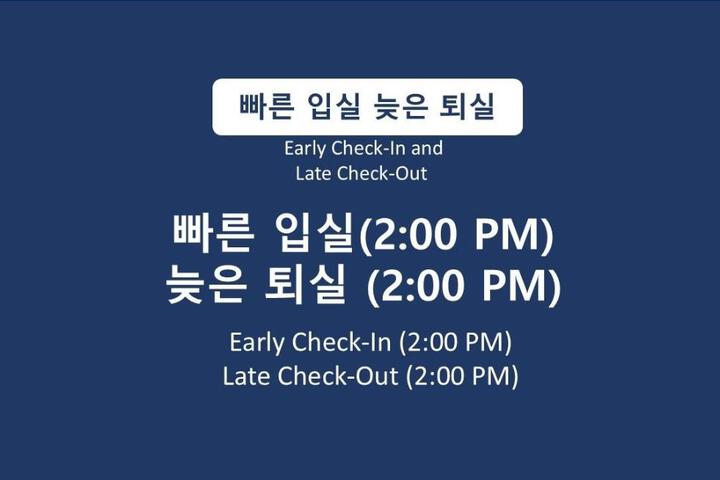 빠른 입실 늦은 퇴실

Early Check-In and Late Check-Out

빠른 입실(2:00 PM)
늦은 퇴실 (2:00 PM)

Early Check-In (2:00 PM)
Late Check-Out (2:00 PM)